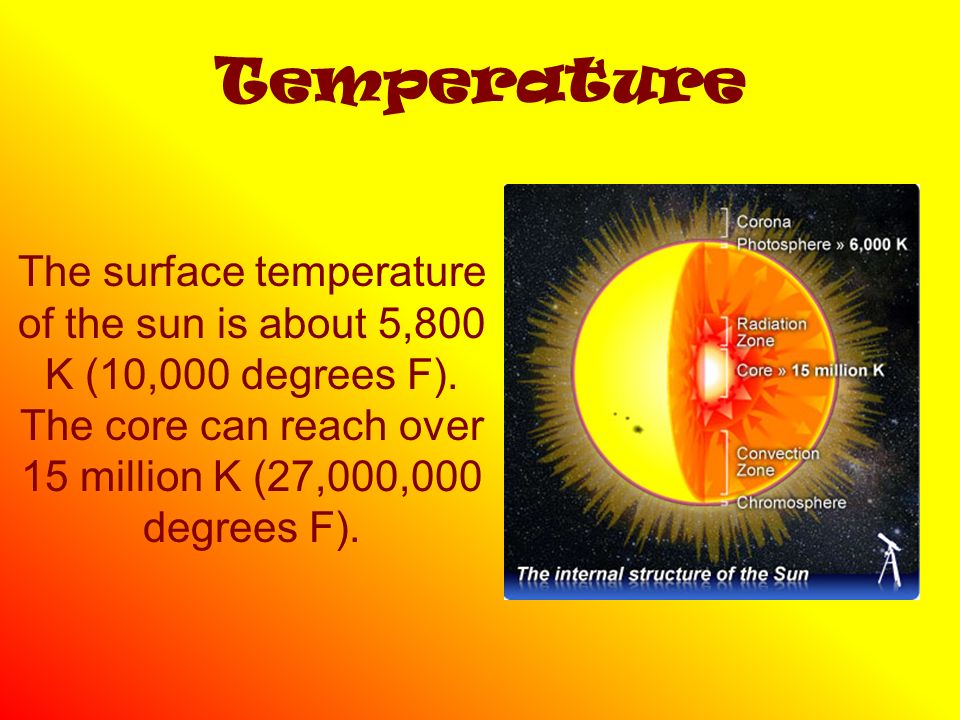 Temperature

The surface temperature of the sun is about 5,800 K (10,000 degrees F). The core can reach over 15 million K (27,000,000 degrees F).

Corona
Photosphere » 6,000 K
Radiation Zone
Core » 15 million K
Convection Zone
Chromosphere
The internal structure of the Sun